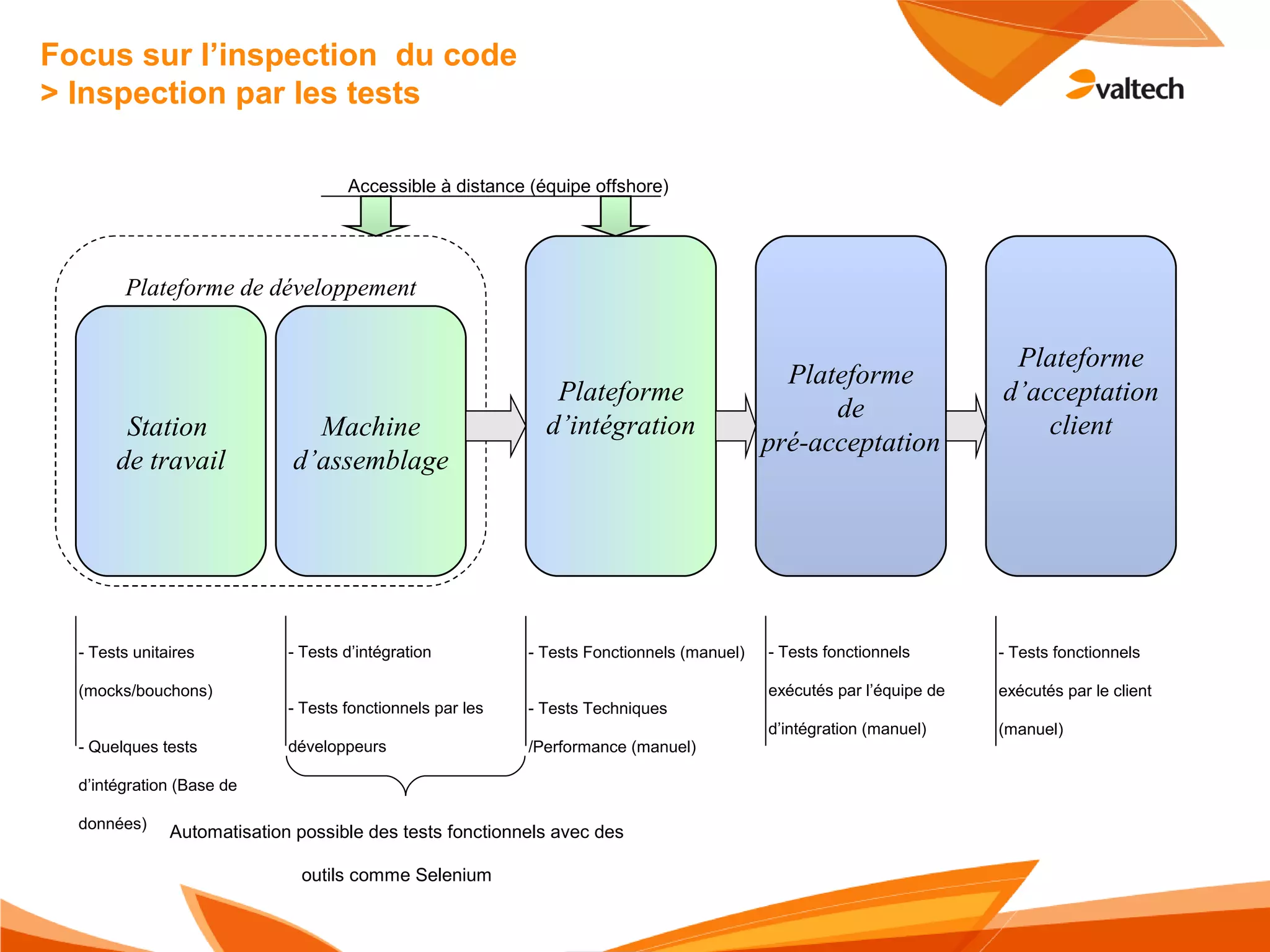 Focus sur l’inspection du code
> Inspection par les tests

valtech

Accessible à distance (équipe offshore)

Plateforme de développement

Station de travail

Machine d’assemblage

Plateforme d’intégration

Plateforme de pré-acceptation

Plateforme d’acceptation client

- Tests unitaires (mocks/bouchons)

- Quelques tests d’intégration (Base de données)

- Tests d’intégration

- Tests fonctionnels par les développeurs

- Tests Fonctionnels (manuel)

- Tests Techniques /Performance (manuel)

- Tests fonctionnels exécutés par l’équipe de d’intégration (manuel)

- Tests fonctionnels exécutés par le client (manuel)

Automatisation possible des tests fonctionnels avec des outils comme Selenium